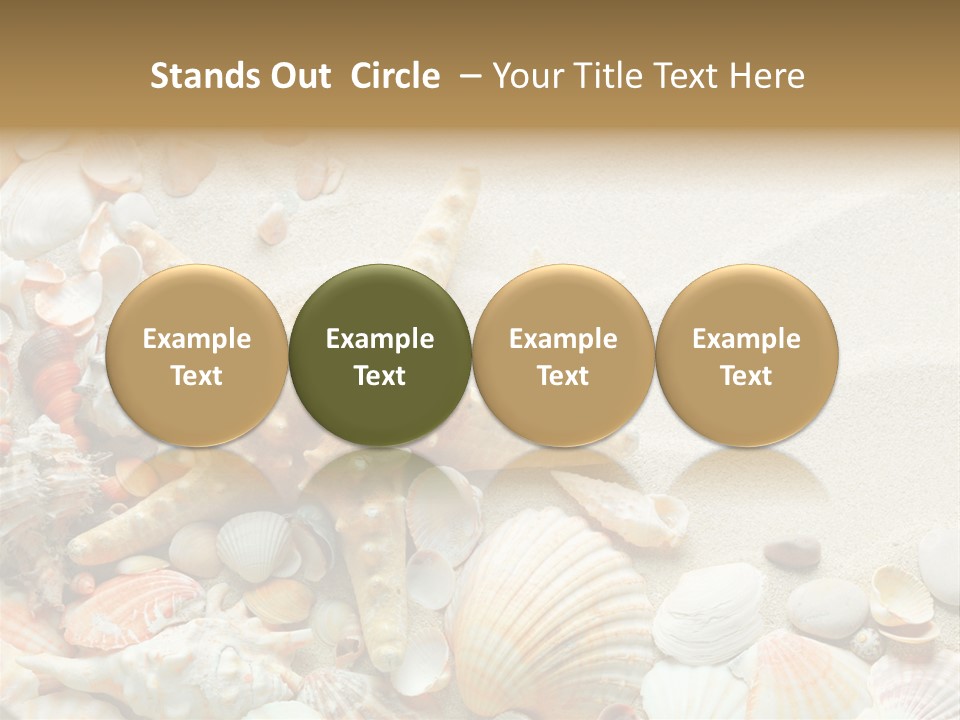 Stands Out Circle – Your Title Text Here

Example Text

Example Text

Example Text

Example Text